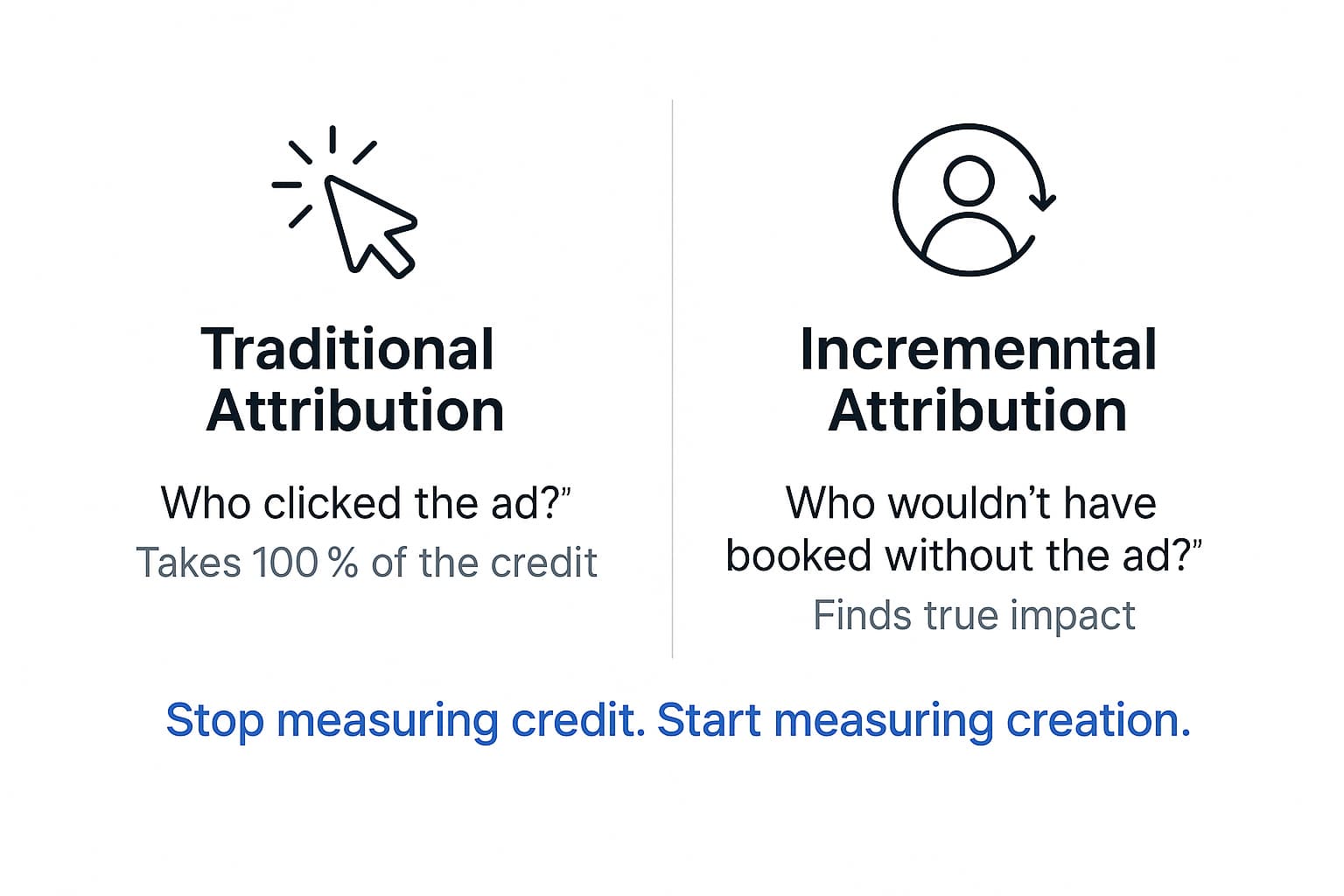 Traditional Attribution

Who clicked the ad?”
Takes 100 % of the credit

Incremenntal Attribution

Who wouldn’t have booked without the ad?”
Finds true impact

Stop measuring credit. Start measuring creation.